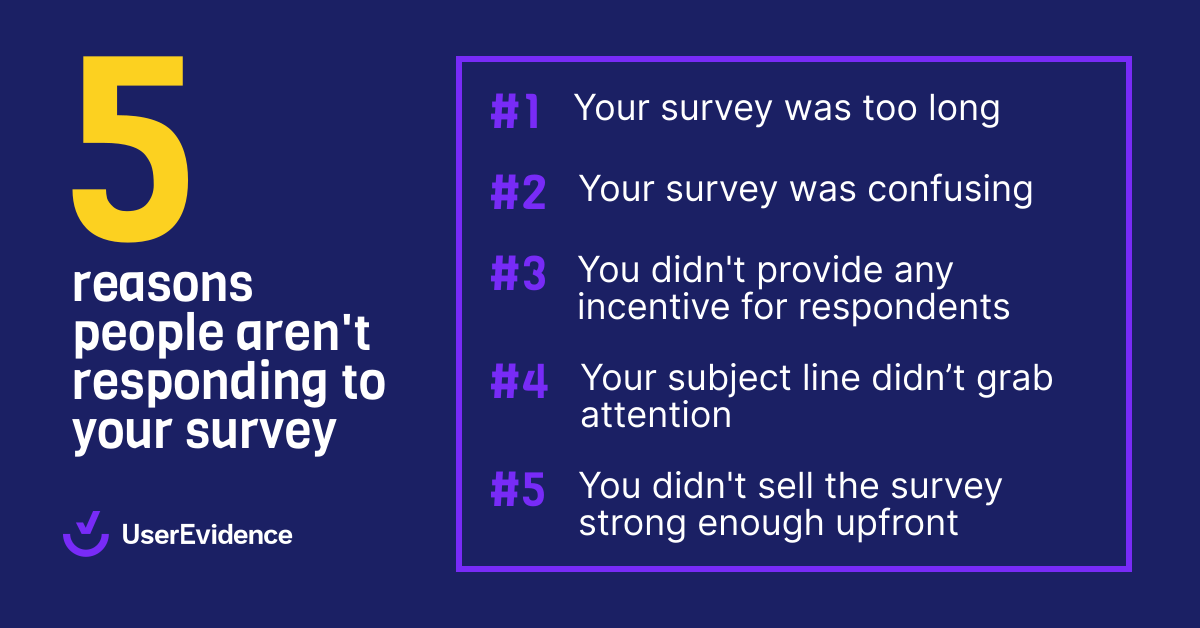 5

reasons people aren't responding to your survey

UserEvidence

#1 Your survey was too long

#2 Your survey was confusing

#3 You didn't provide any incentive for respondents

#4 Your subject line didn’t grab attention

#5 You didn't sell the survey strong enough upfront